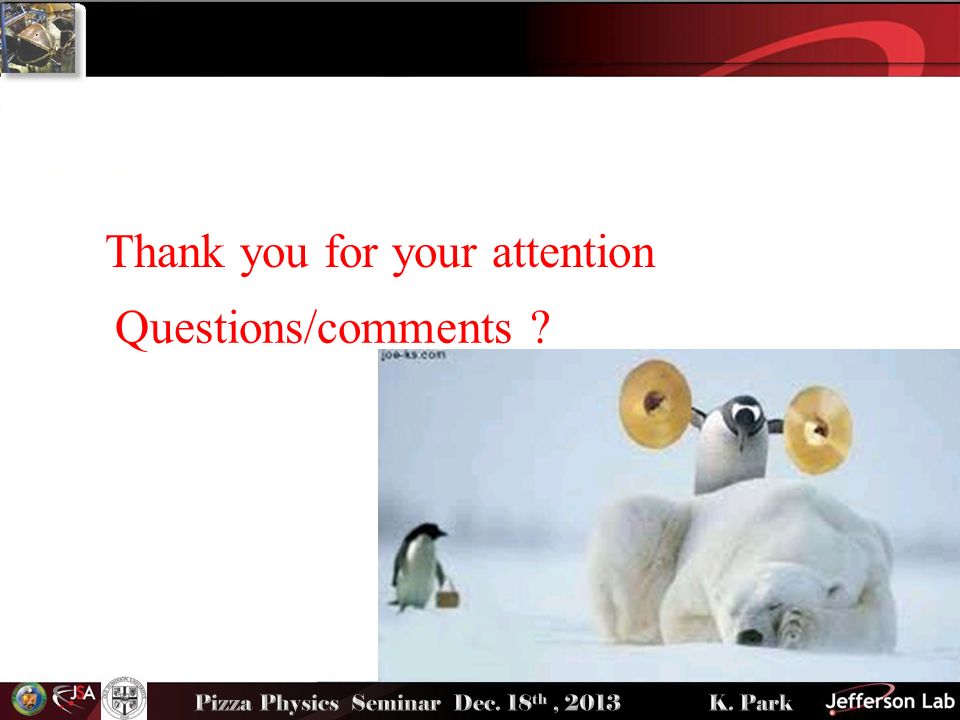 Thank you for your attention

Questions/comments ?

joe-ks.com

JSA

Pizza Physics Seminar Dec. 18$^{th}$ , 2013 K. Park Jefferson Lab